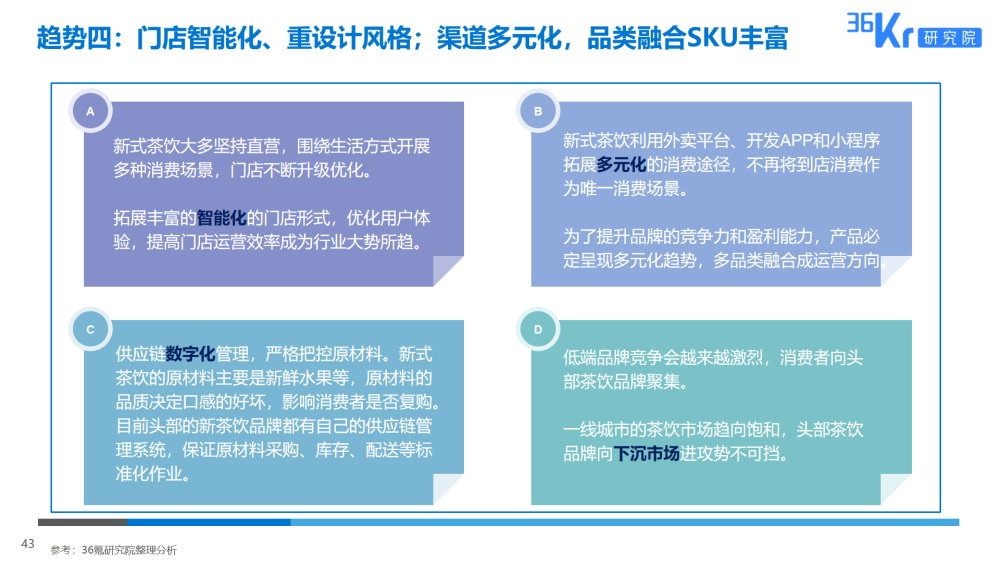 趋势四：门店智能化、重设计风格；渠道多元化，品类融合SKU丰富

36Kr 研究院

A

新式茶饮大多坚持直营，围绕生活方式开展多种消费场景，门店不断升级优化。

拓展丰富的智能化的门店形式，优化用户体验，提高门店运营效率成为行业大势所趋。

B

新式茶饮利用外卖平台、开发APP和小程序拓展多元化的消费途径，不再将到店消费作为唯一消费场景。

为了提升品牌的竞争力和盈利能力，产品必定呈现多元化趋势，多品类融合成运营方向

C

供应链数字化管理，严格把控原材料。新式茶饮的原材料主要是新鲜水果等，原材料的品质决定口感的好坏，影响消费者是否复购。目前头部的新茶饮品牌都有自己的供应链管理系统，保证原材料采购、库存、配送等标准化作业。

D

低端品牌竞争会越来越激烈，消费者向头部茶饮品牌聚集。

一线城市的茶饮市场趋向饱和，头部茶饮品牌向下沉市场进攻势不可挡。

43

参考：36氪研究院整理分析